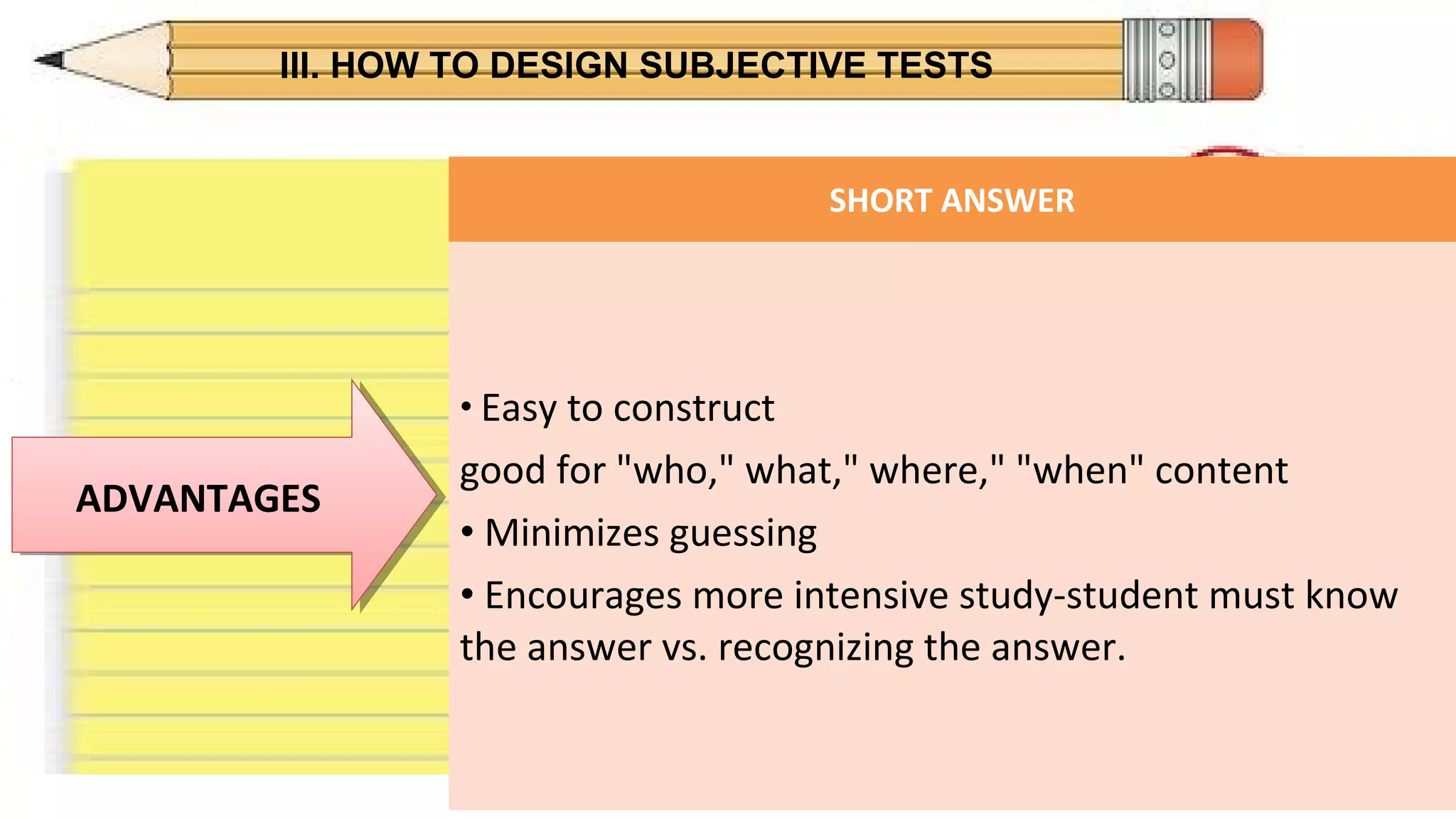 III. HOW TO DESIGN SUBJECTIVE TESTS

SHORT ANSWER

ADVANTAGES

• Easy to construct

good for "who," what," where," "when" content

• Minimizes guessing

• Encourages more intensive study-student must know the answer vs. recognizing the answer.